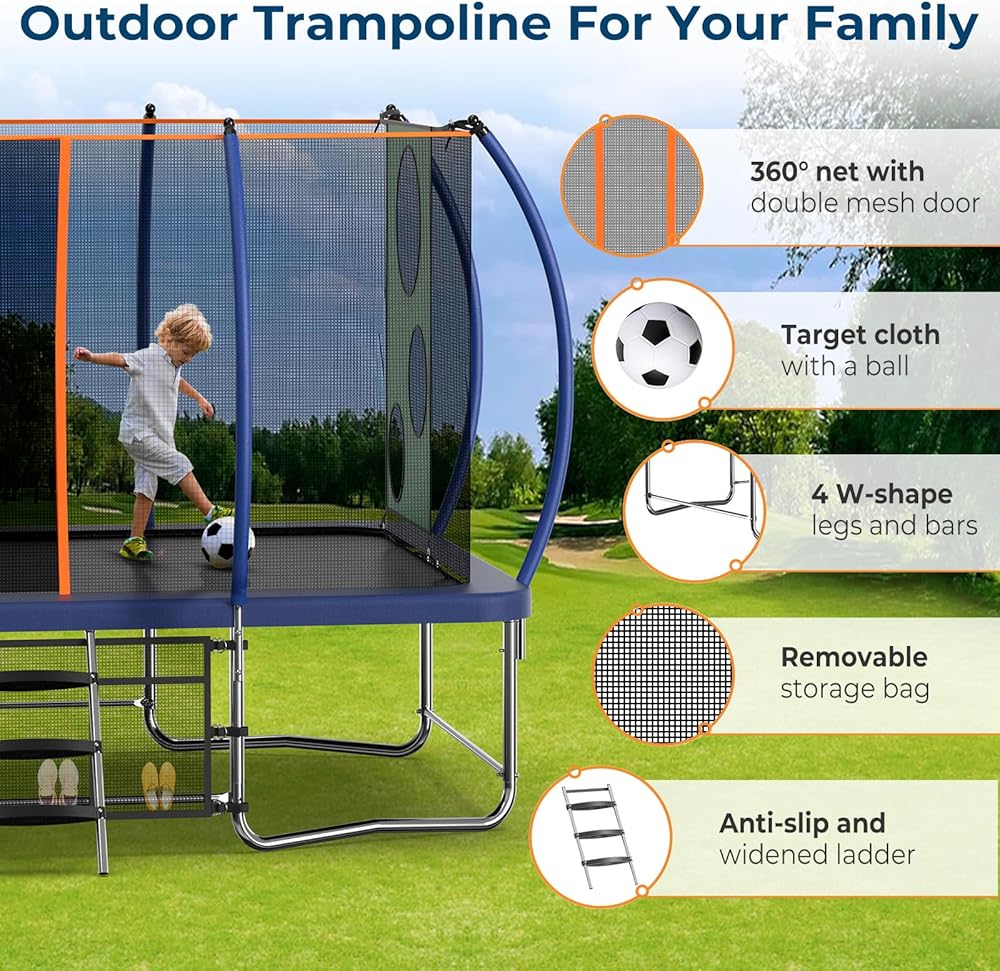 Outdoor Trampoline For Your Family

360° net with
double mesh door

Target cloth
with a ball

4 W-shape
legs and bars

Removable
storage bag

Anti-slip and
widened ladder